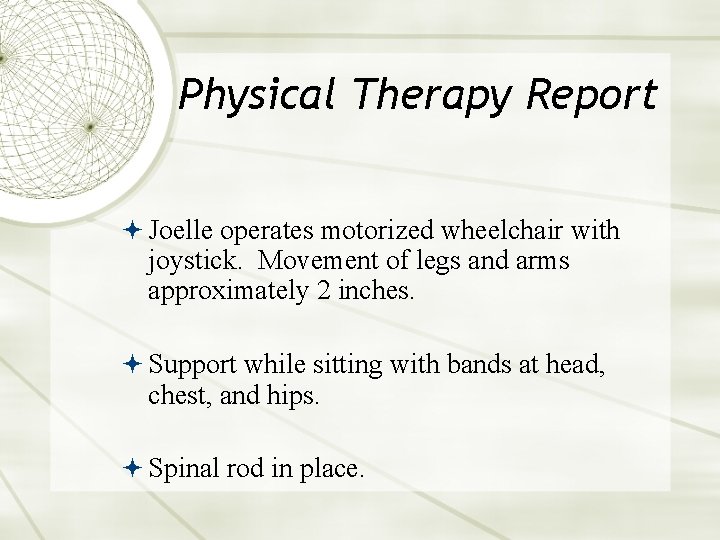 Physical Therapy Report

Joelle operates motorized wheelchair with joystick.  Movement of legs and arms approximately 2 inches.

Support while sitting with bands at head, chest, and hips.

Spinal rod in place.